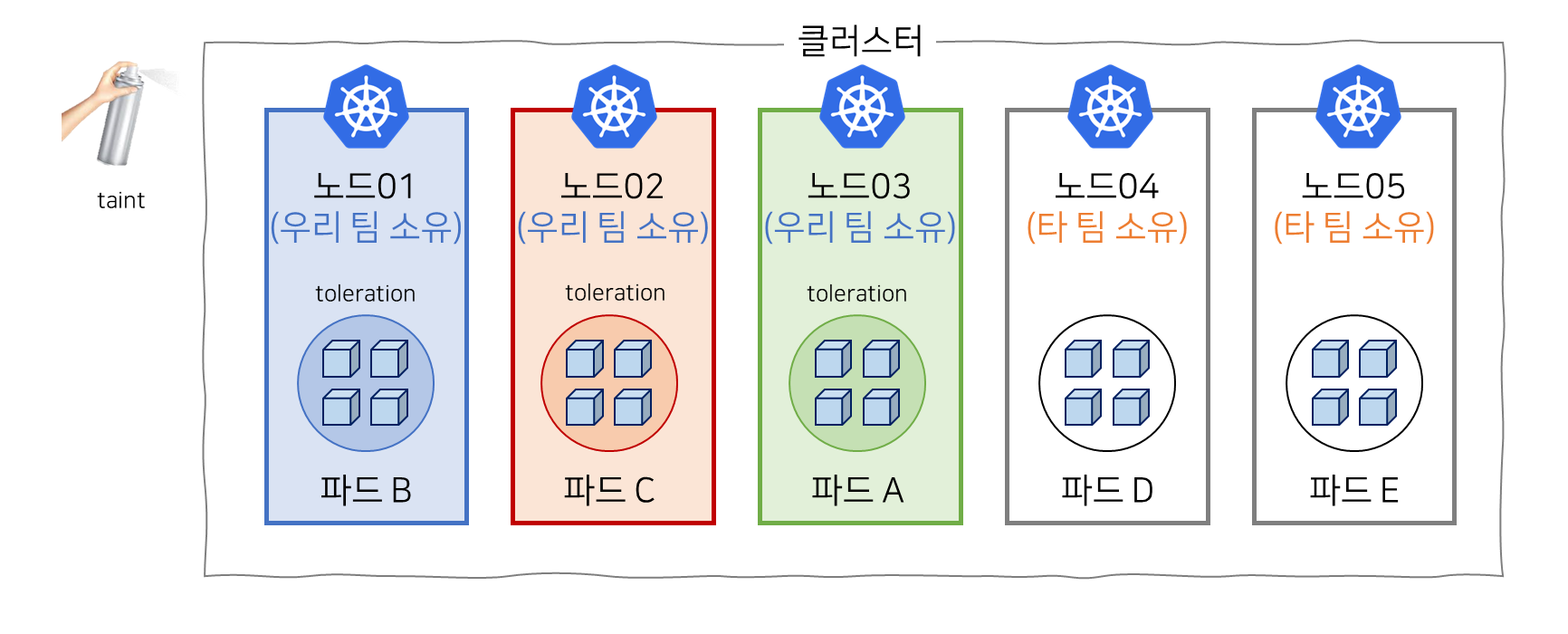 taint

클러스터

노드01
(우리 팀 소유)

toleration

파드 B

노드02
(우리 팀 소유)

toleration

파드 C

노드03
(우리 팀 소유)

toleration

파드 A

노드04
(타 팀 소유)

파드 D

노드05
(타 팀 소유)

파드 E